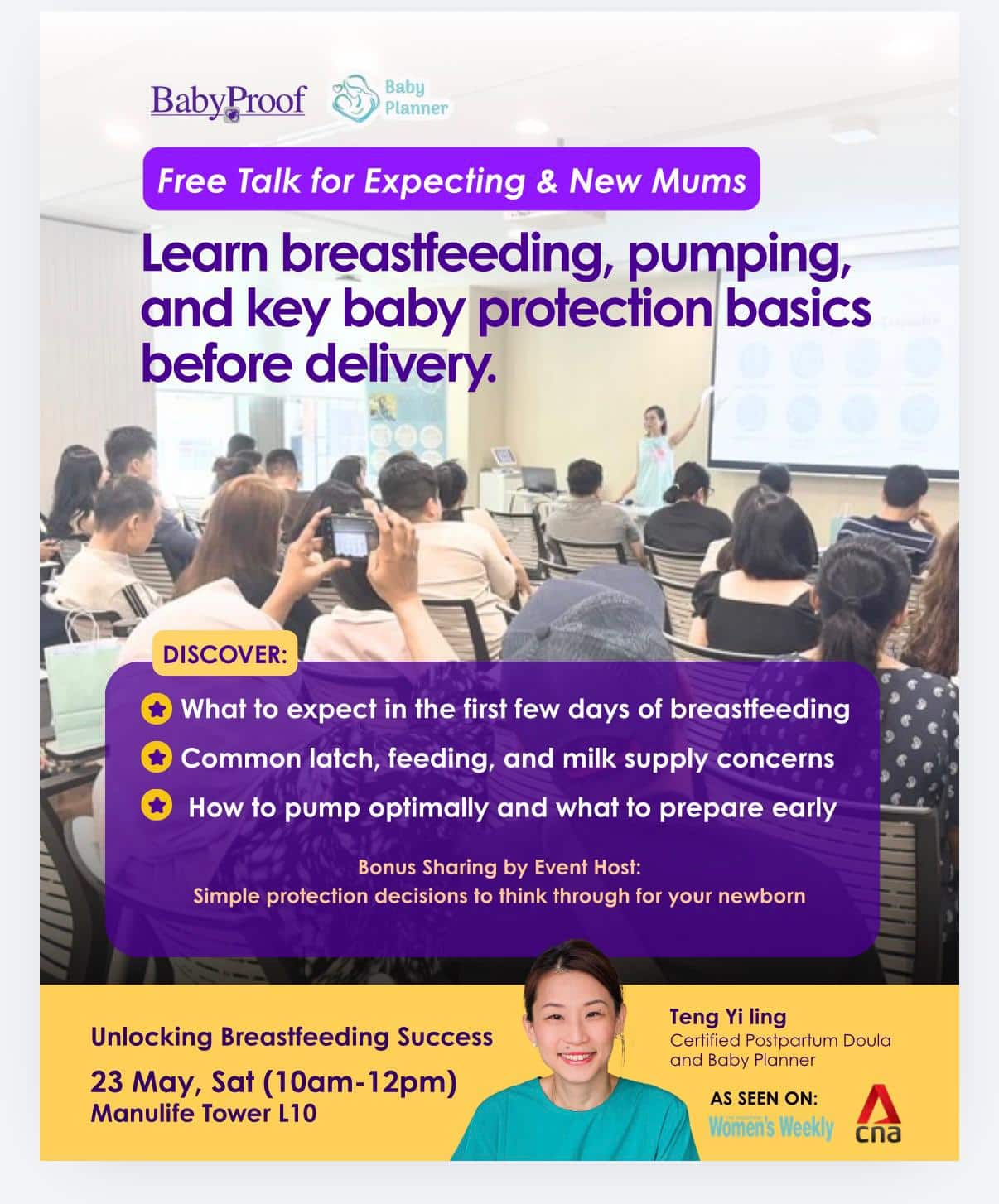 BabyProof

Baby Planner

Free Talk for Expecting & New Mums

Learn breastfeeding, pumping, and key baby protection basics before delivery.

DISCOVER:

What to expect in the first few days of breastfeeding

Common latch, feeding, and milk supply concerns

How to pump optimally and what to prepare early

Bonus Sharing by Event Host:
Simple protection decisions to think through for your newborn

Unlocking Breastfeeding Success

23 May, Sat (10am-12pm)
Manulife Tower L10

Teng Yi ling
Certified Postpartum Doula and Baby Planner

AS SEEN ON:

Women's Weekly

cna